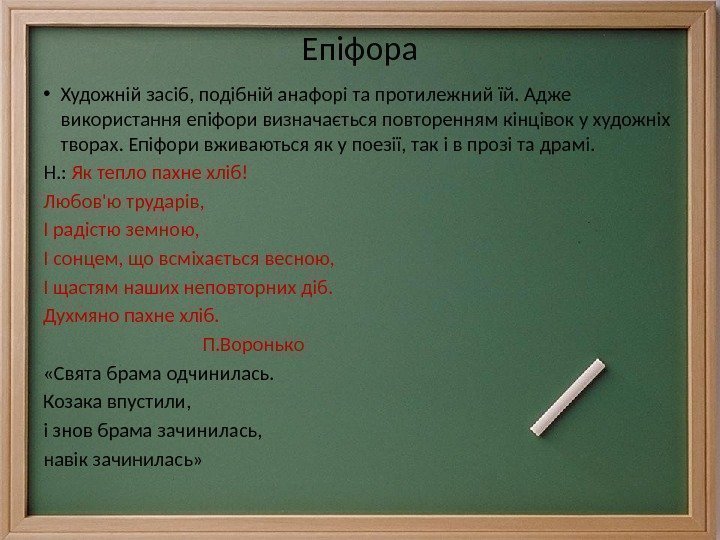 Епіфора

• Художній засіб, подібній анафорі та протилежний їй. Адже використання епіфори визначається повторенням кінцівок у художніх творах. Епіфори вживаються як у поезії, так і в прозі та драмі.

Н.: Як тепло пахне хліб!
Любов'ю трударів,
І радістю земною,
І сонцем, що всміхається весною,
І щастям наших неповторних діб.
Духмяно пахне хліб.
П.Воронько

«Свята брама одчинилась.
Козака впустили,
і знов брама зачинилась,
навік зачинилась»